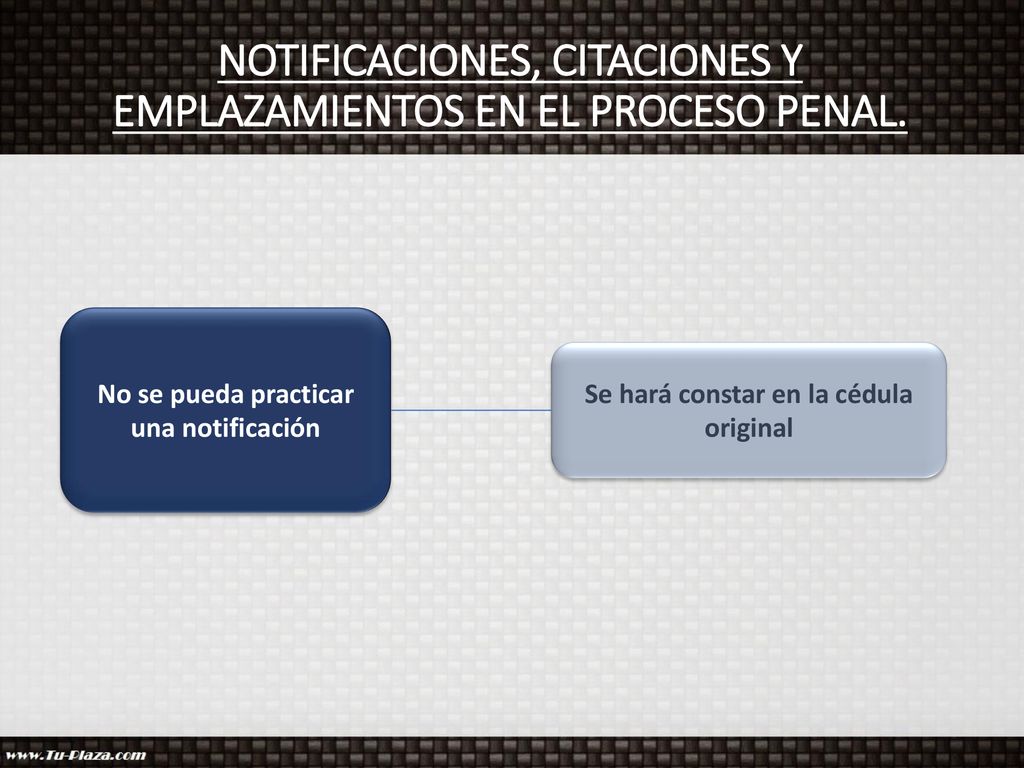 NOTIFICACIONES, CITACIONES Y EMPLAZAMIENTOS EN EL PROCESO PENAL.

No se pueda practicar una notificación

Se hará constar en la cédula original

www.Tu-Plaza.com